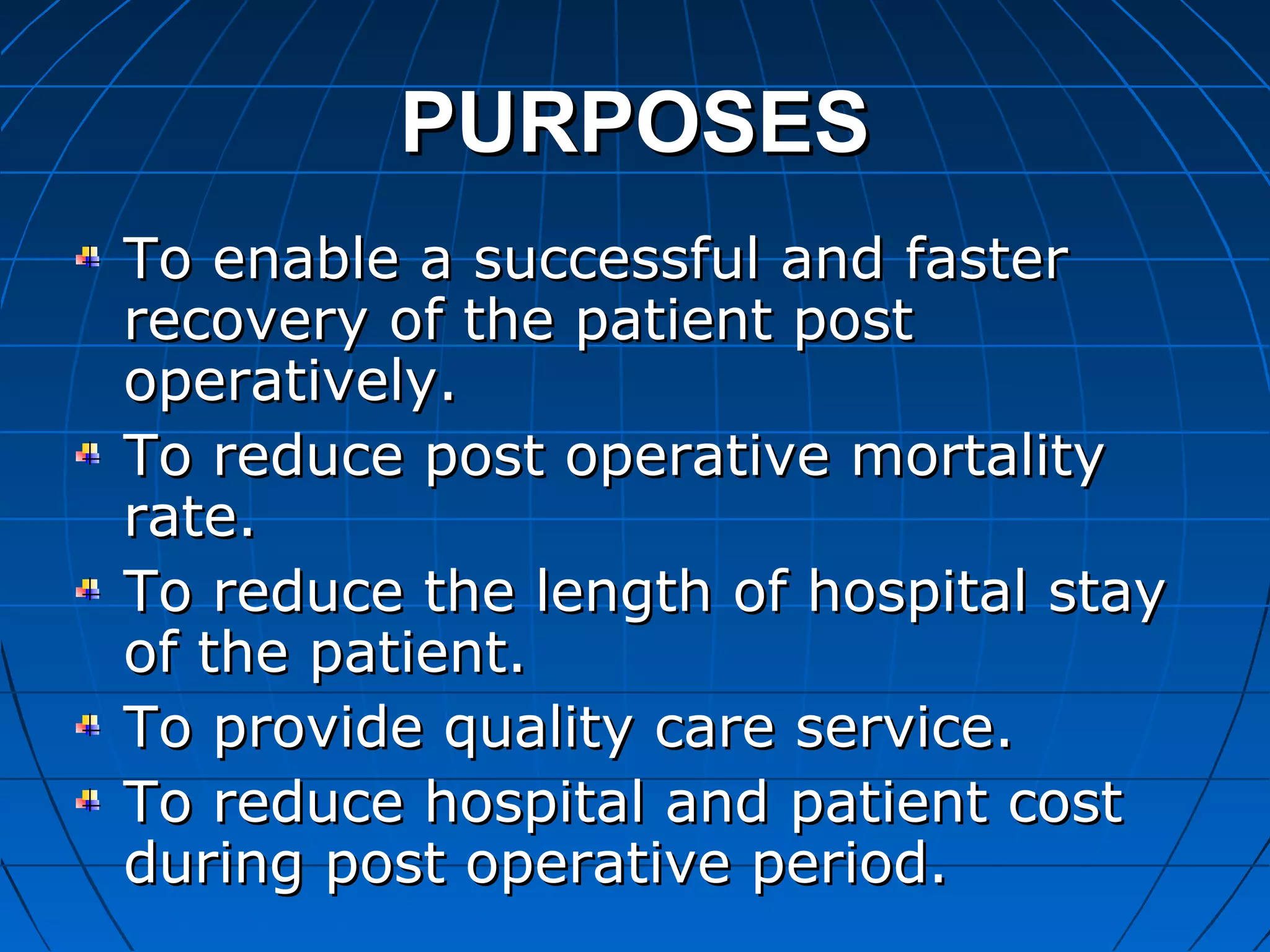 PURPOSES

To enable a successful and faster recovery of the patient post operatively.

To reduce post operative mortality rate.

To reduce the length of hospital stay of the patient.

To provide quality care service.

To reduce hospital and patient cost during post operative period.